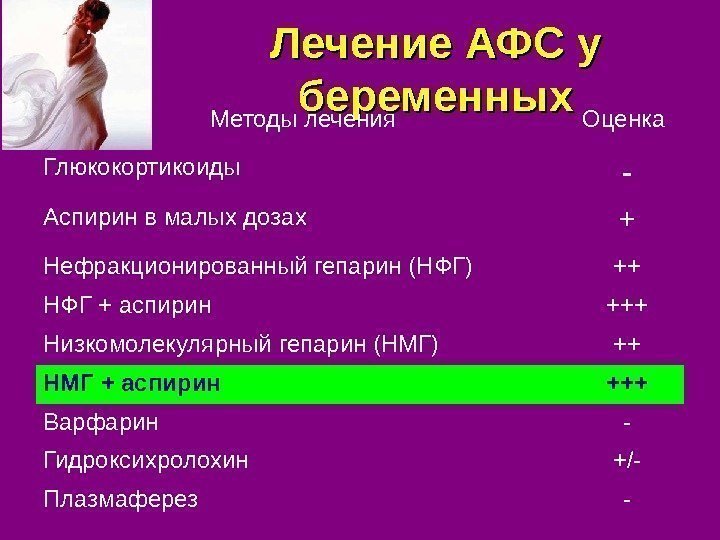 Лечение АФС у беременных

| Методы лечения | Оценка |
|---|---|
| Глюкокортикоиды | - |
| Аспирин в малых дозах | + |
| Нефракционированный гепарин (НФГ) | ++ |
| НФГ + аспирин | +++ |
| Низкомолекулярный гепарин (НМГ) | ++ |
| НМГ + аспирин | +++ |
| Варфарин | - |
| Гидроксихролохин | +/- |
| Плазмаферез | - |